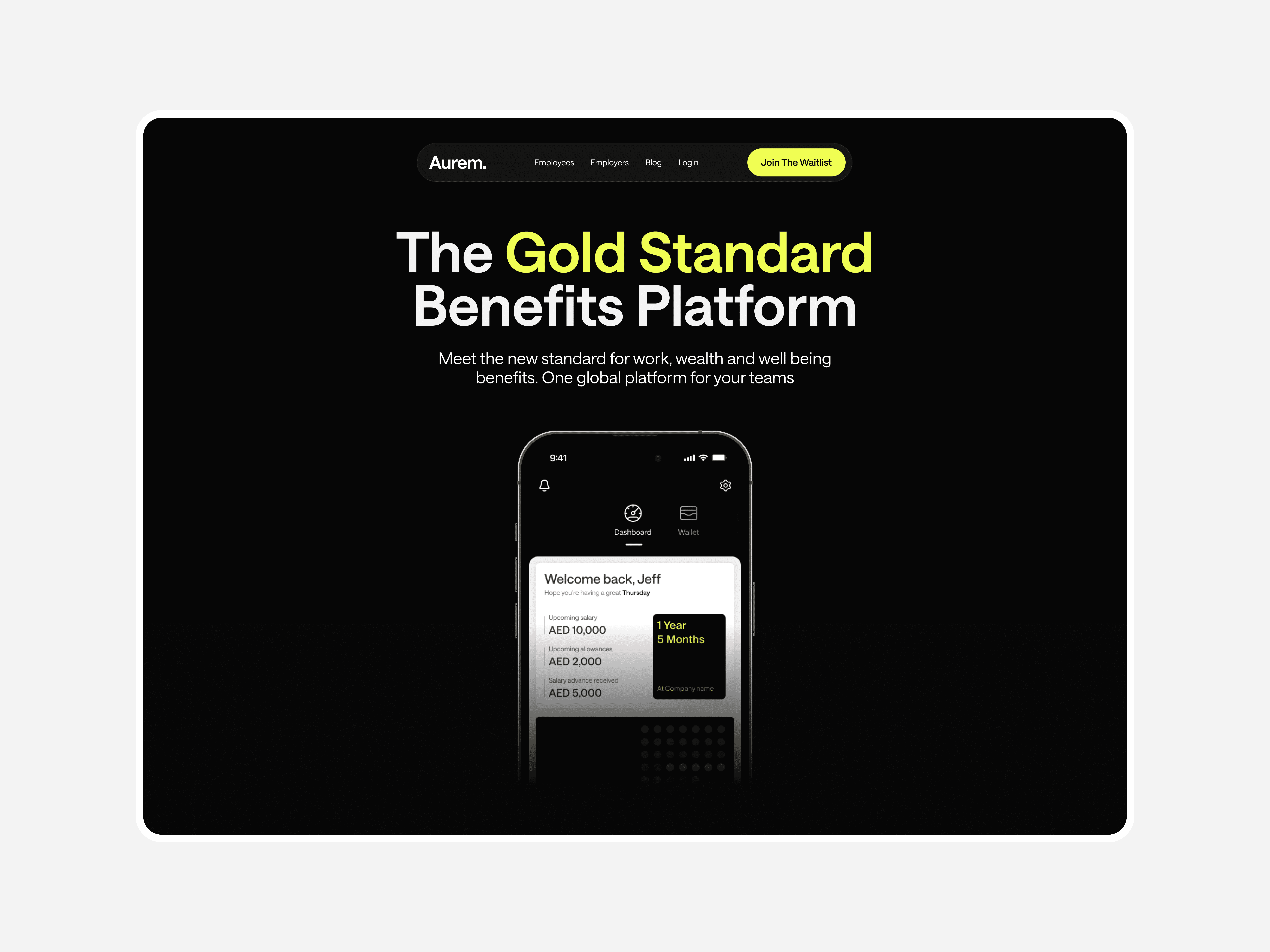 Aurem.

Employees Employers Blog Login

Join The Waitlist

The Gold Standard Benefits Platform

Meet the new standard for work, wealth and well being benefits. One global platform for your teams

9:41

Dashboard

Wallet

Welcome back, Jeff

Hope you're having a great Thursday

Upcoming salary
AED 10,000

Upcoming allowances
AED 2,000

Salary advance received
AED 5,000

1 Year
5 Months

At Company name